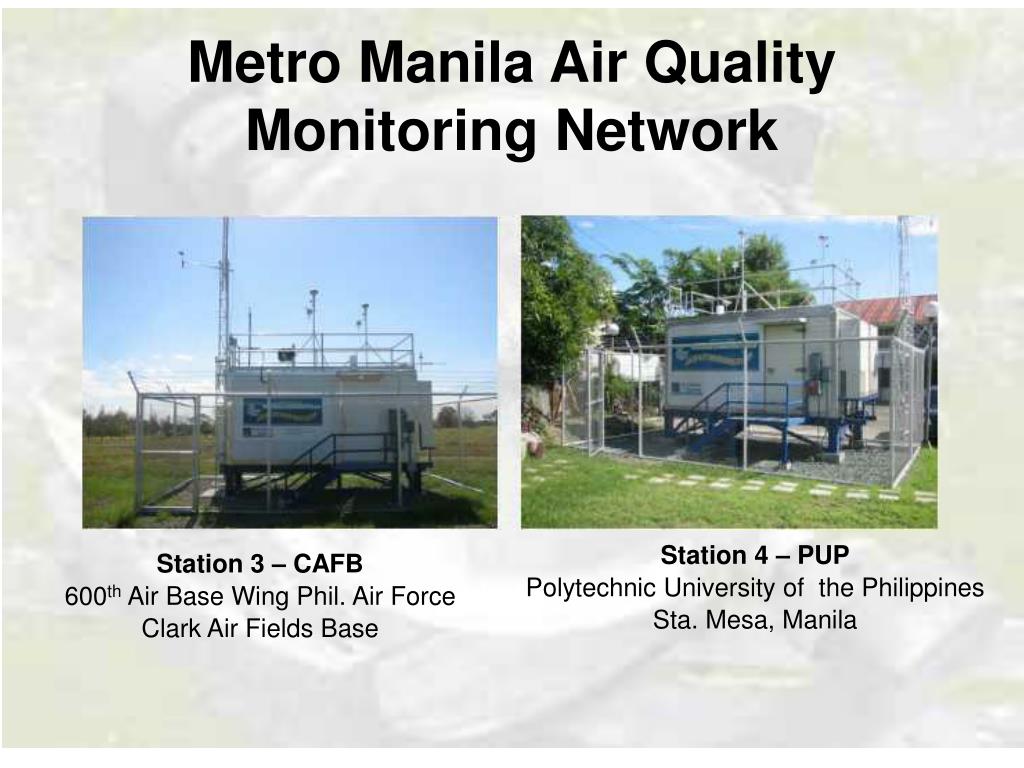 Metro Manila Air Quality Monitoring Network

Station 3 – CAFB
600$^{th}$ Air Base Wing Phil. Air Force
Clark Air Fields Base

Station 4 – PUP
Polytechnic University of  the Philippines
Sta. Mesa, Manila